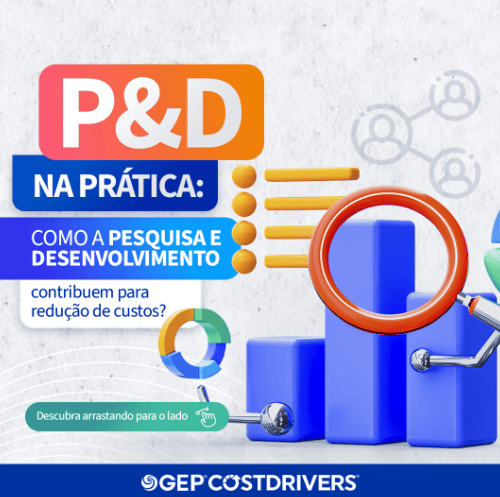 P&D

NA PRÁTICA:

COMO A PESQUISA E DESENVOLVIMENTO

contribuem para redução de custos?

Descubra arrastando para o lado

GEP COSTDRIVERS